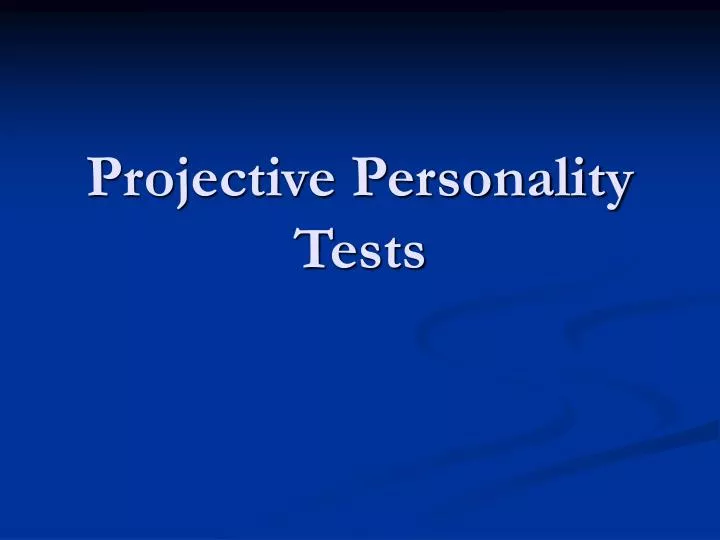 Projective Personality Tests